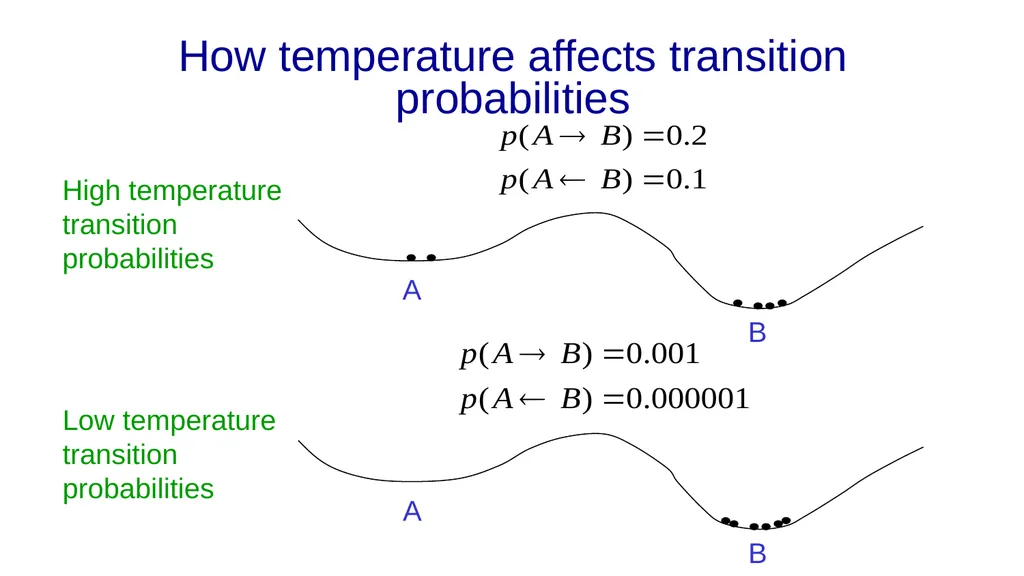 How temperature affects transition probabilities

$p(A \rightarrow B) = 0.2$

$p(A \leftarrow B) = 0.1$

High temperature transition probabilities

A

B

$p(A \rightarrow B) = 0.001$

$p(A \leftarrow B) = 0.000001$

Low temperature transition probabilities

A

B